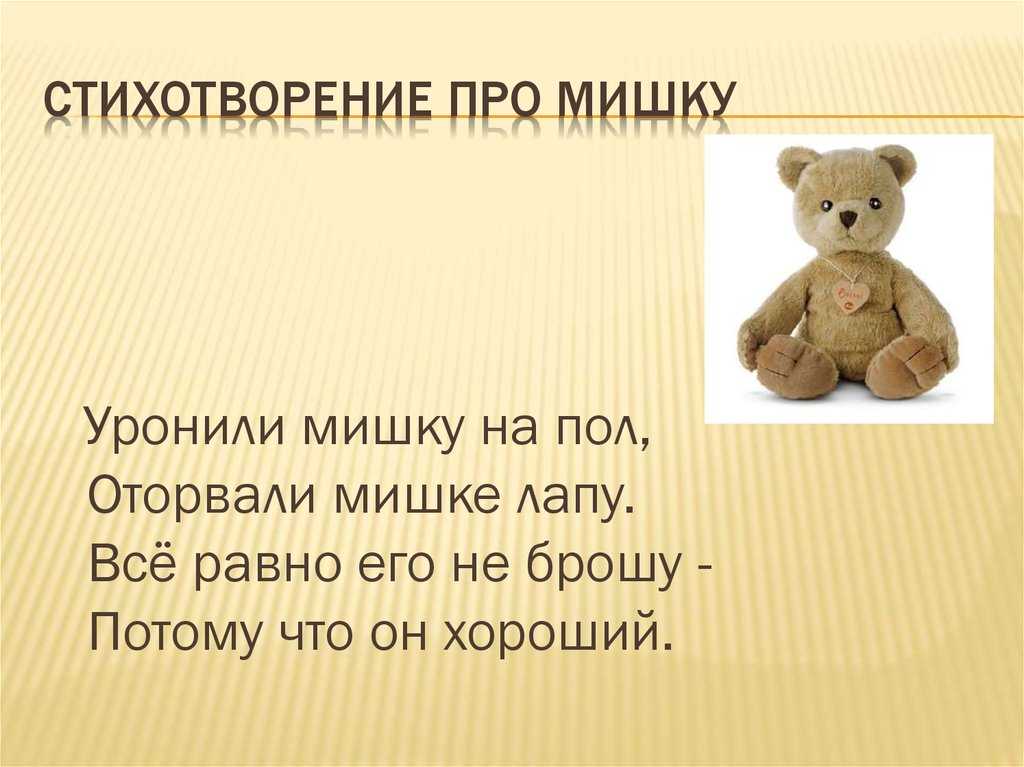 СТИХОТВОРЕНИЕ ПРО МИШКУ

Уронили мишку на пол,
Оторвали мишке лапу.
Всё равно его не брошу -
Потому что он хороший.